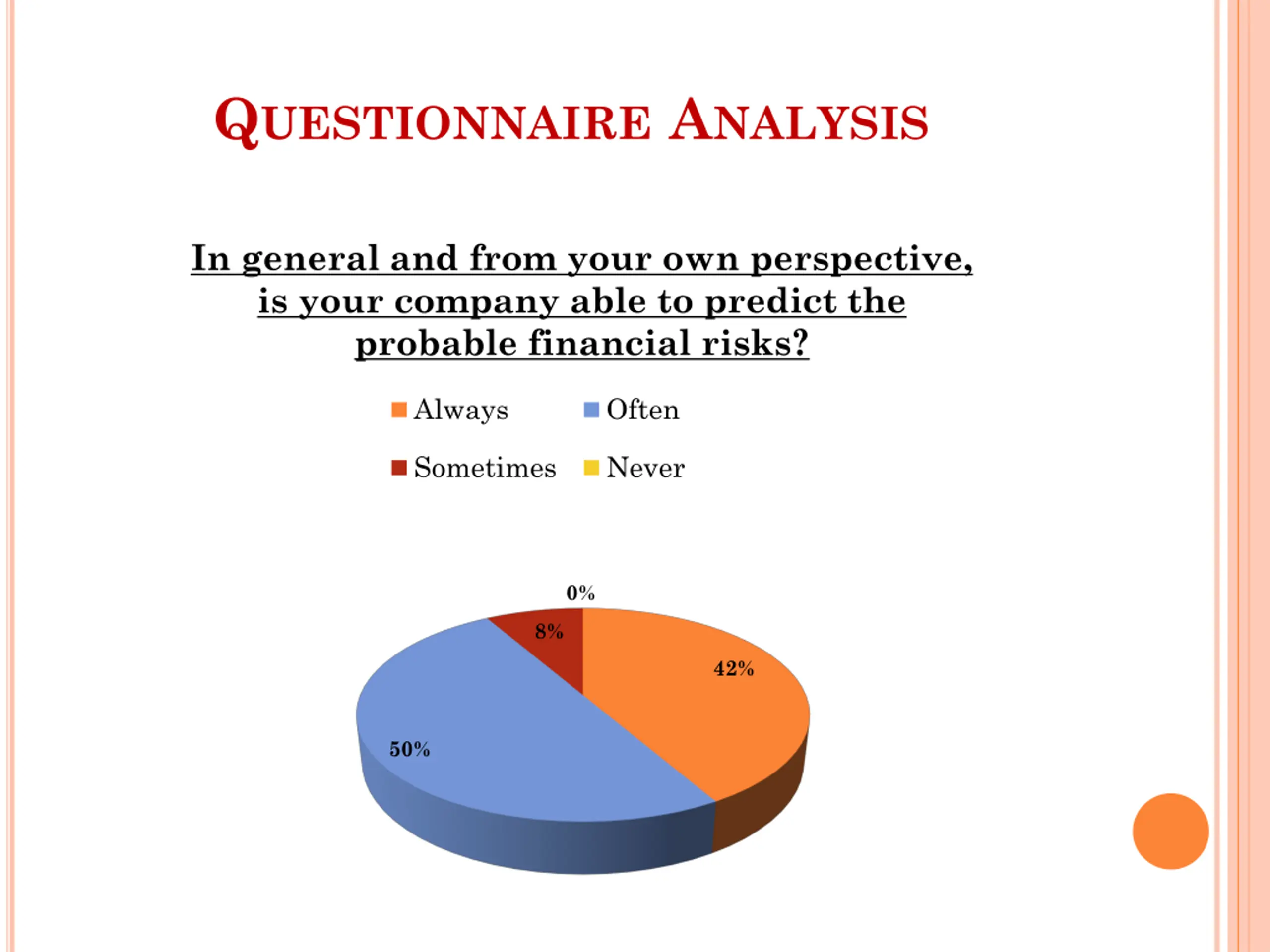 QUESTIONNAIRE ANALYSIS

In general and from your own perspective, is your company able to predict the probable financial risks?

Always
Often
Sometimes
Never

0%
8%
42%
50%